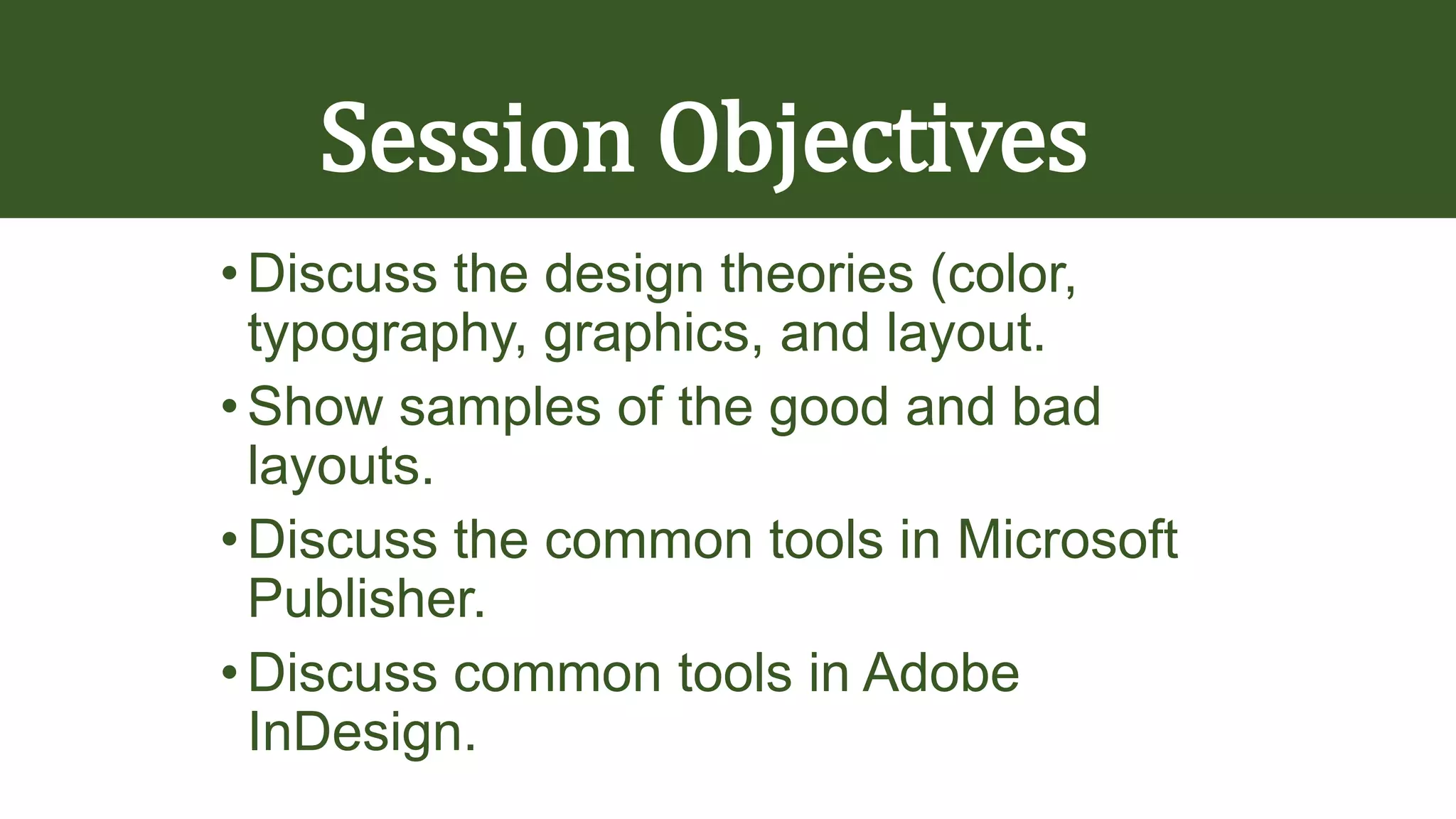 Session Objectives

• Discuss the design theories (color, typography, graphics, and layout.

• Show samples of the good and bad layouts.

• Discuss the common tools in Microsoft Publisher.

• Discuss common tools in Adobe InDesign.